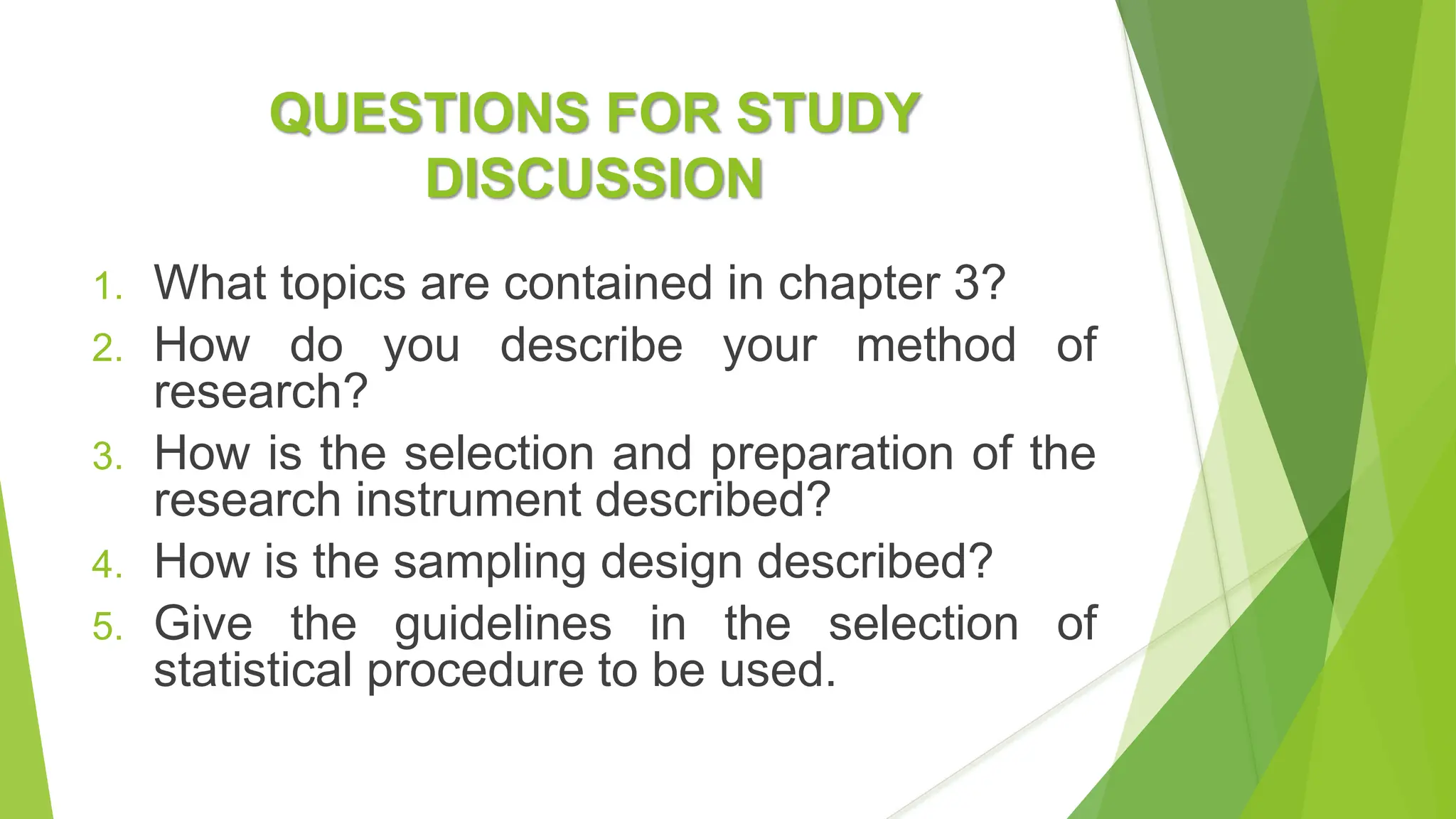 QUESTIONS FOR STUDY DISCUSSION

1. What topics are contained in chapter 3?
2. How do you describe your method of research?
3. How is the selection and preparation of the research instrument described?
4. How is the sampling design described?
5. Give the guidelines in the selection of statistical procedure to be used.